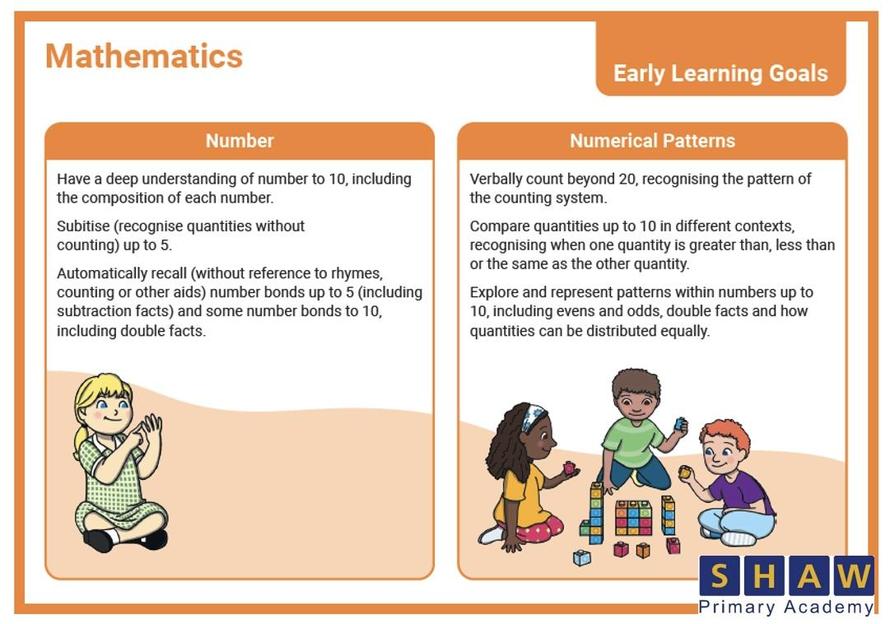 Mathematics

Early Learning Goals

Number

Have a deep understanding of number to 10, including the composition of each number.

Subitise (recognise quantities without counting) up to 5.

Automatically recall (without reference to rhymes, counting or other aids) number bonds up to 5 (including subtraction facts) and some number bonds to 10, including double facts.

Numerical Patterns

Verbally count beyond 20, recognising the pattern of the counting system.

Compare quantities up to 10 in different contexts, recognising when one quantity is greater than, less than or the same as the other quantity.

Explore and represent patterns within numbers up to 10, including evens and odds, double facts and how quantities can be distributed equally.

SHAW
Primary Academy